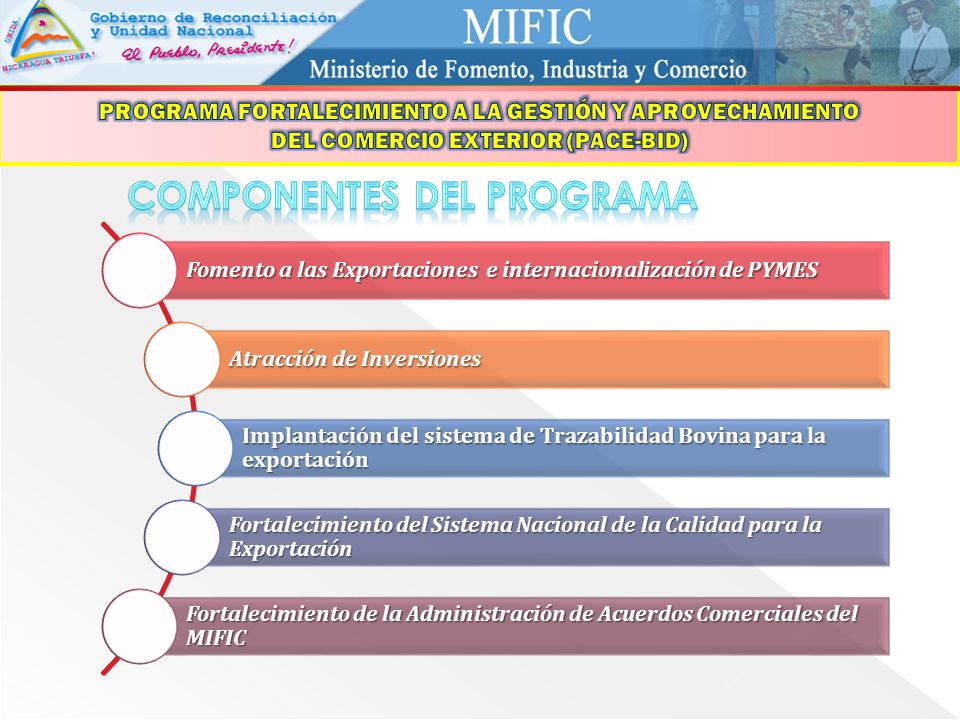 UNIDA NICARAGUA TRIUNFA!
Gobierno de Reconciliación y Unidad Nacional
El Pueblo, Presidente!
MIFIC
Ministerio de Fomento, Industria y Comercio

PROGRAMA FORTALECIMIENTO A LA GESTIÓN Y APROVECHAMIENTO DEL COMERCIO EXTERIOR (PACE-BID)

COMPONENTES DEL PROGRAMA

Fomento a las Exportaciones e internacionalización de PYMES

Atracción de Inversiones

Implantación del sistema de Trazabilidad Bovina para la exportación

Fortalecimiento del Sistema Nacional de la Calidad para la Exportación

Fortalecimiento de la Administración de Acuerdos Comerciales del MIFIC